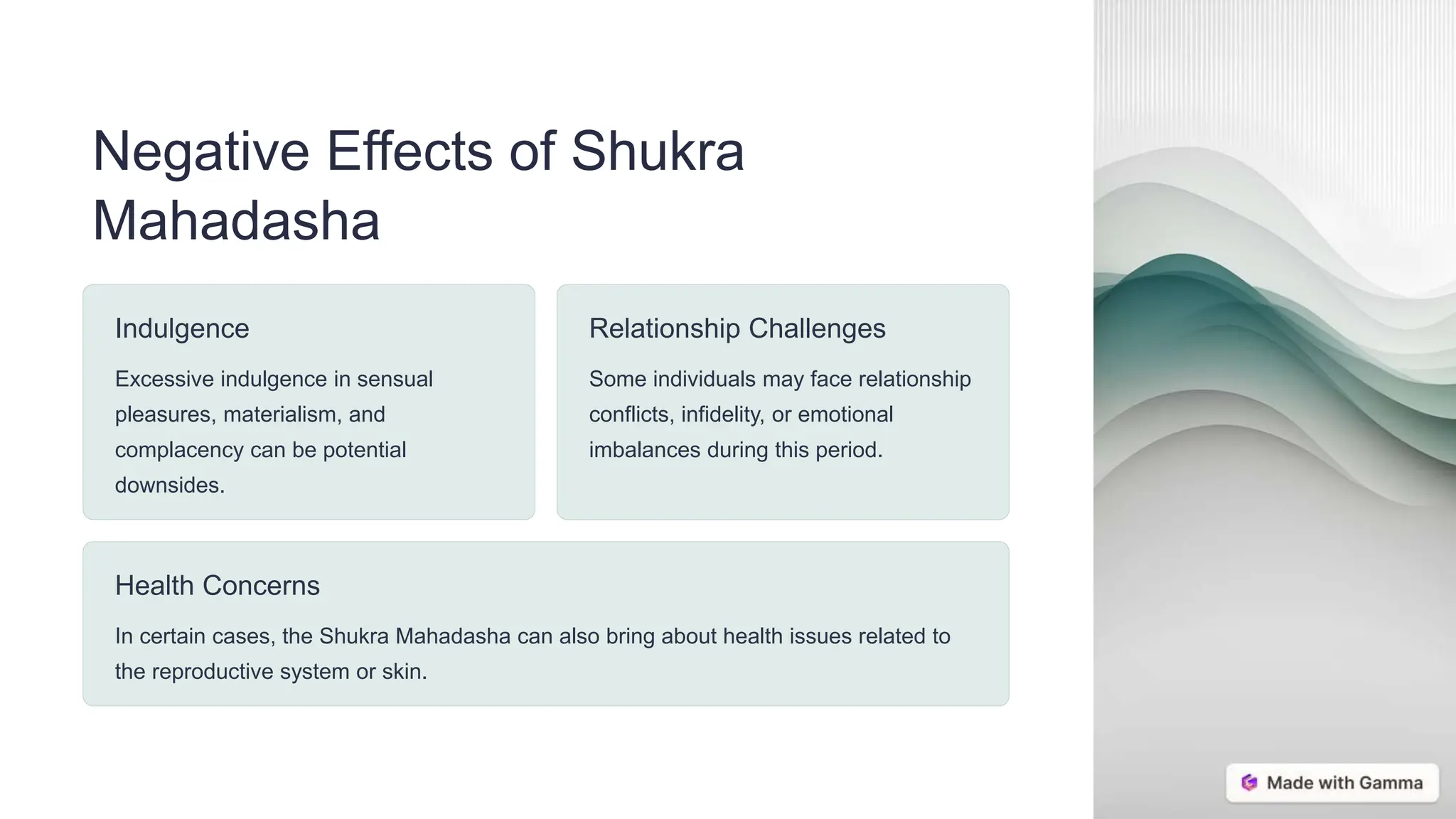 Negative Effects of Shukra Mahadasha

Indulgence

Excessive indulgence in sensual pleasures, materialism, and complacency can be potential downsides.

Relationship Challenges

Some individuals may face relationship conflicts, infidelity, or emotional imbalances during this period.

Health Concerns

In certain cases, the Shukra Mahadasha can also bring about health issues related to the reproductive system or skin.

Made with Gamma